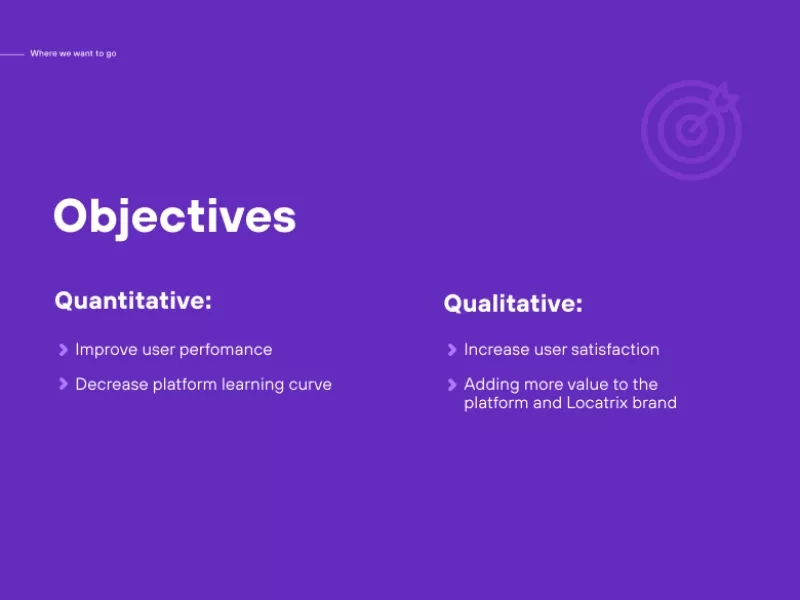 Where we want to go

Objectives

Quantitative:

Improve user perfomance

Decrease platform learning curve

Qualitative:

Increase user satisfaction

Adding more value to the platform and Locatrix brand